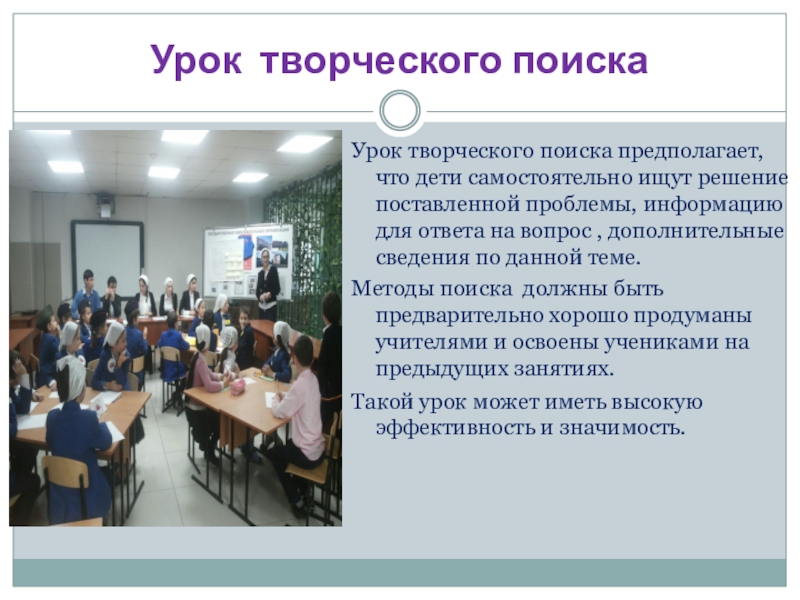 Урок творческого поиска

Урок творческого поиска предполагает, что дети самостоятельно ищут решение поставленной проблемы, информацию для ответа на вопрос , дополнительные сведения по данной теме.

Методы поиска должны быть предварительно хорошо продуманы учителями и освоены учениками на предыдущих занятиях.

Такой урок может иметь высокую эффективность и значимость.